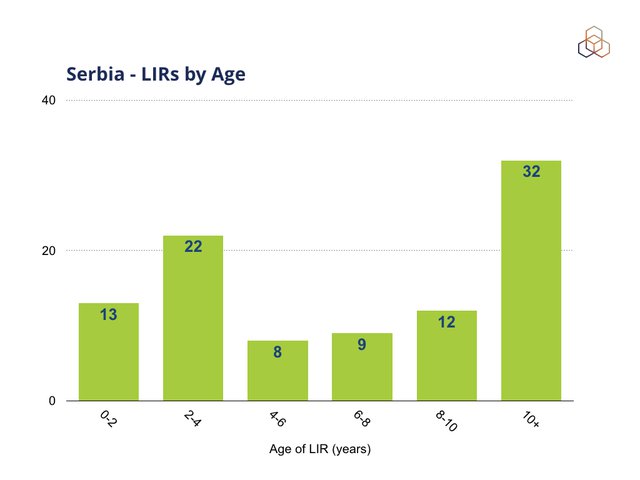 Serbia - LIRs by Age

40

20

0

13

22

8

9

12

32

0-2

2-4

4-6

6-8

8-10

10+

Age of LIR (years)